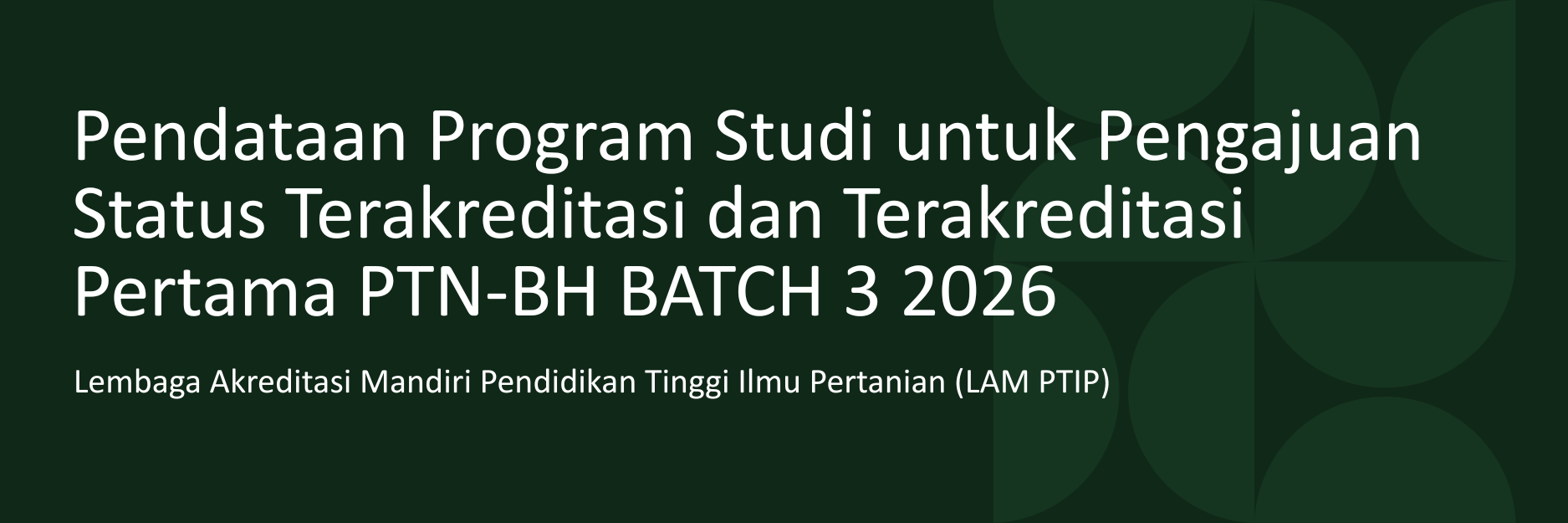 Pendataan Program Studi untuk Pengajuan Status Terakreditasi dan Terakreditasi Pertama PTN-BH BATCH 3 2026

Lembaga Akreditasi Mandiri Pendidikan Tinggi Ilmu Pertanian (LAM PTIP)